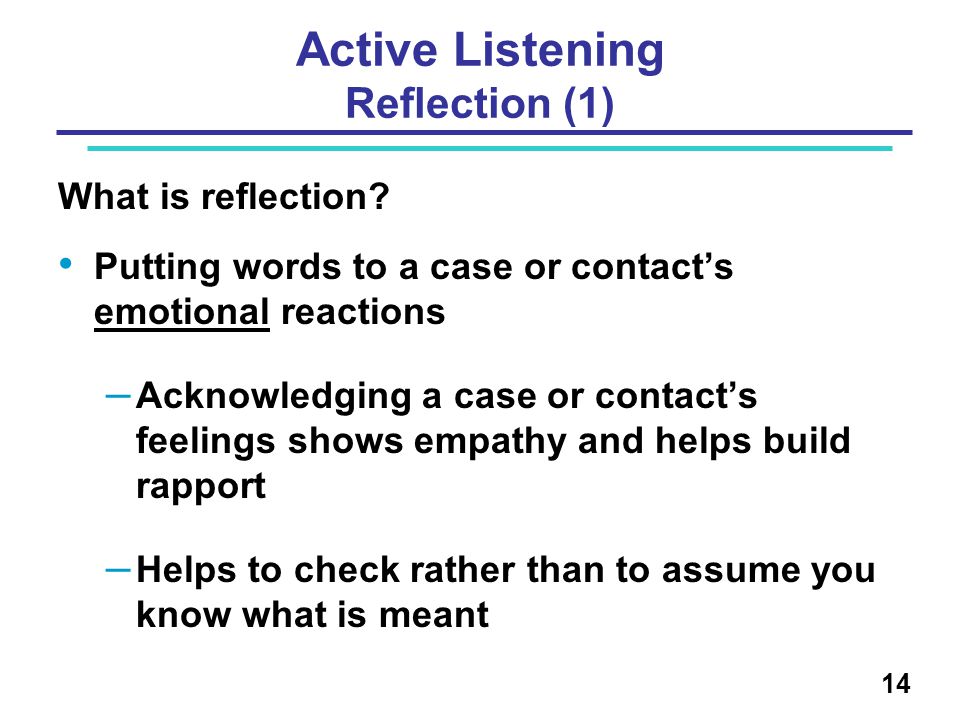 Active Listening
Reflection (1)

What is reflection?

• Putting words to a case or contact's emotional reactions

– Acknowledging a case or contact's feelings shows empathy and helps build rapport

– Helps to check rather than to assume you know what is meant

14